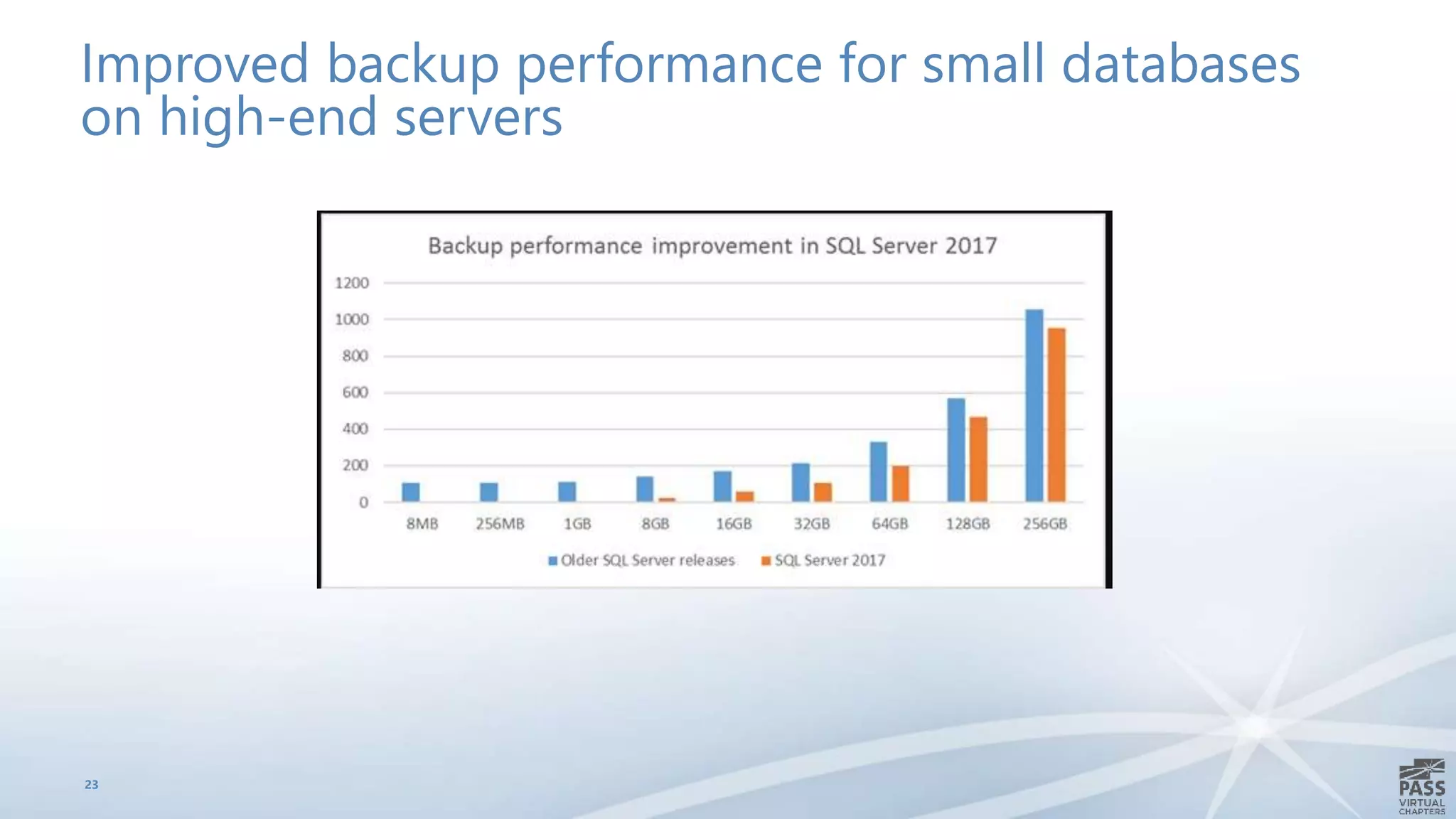 Improved backup performance for small databases on high-end servers

Backup performance improvement in SQL Server 2017

1200
1000
800
600
400
200
0

8MB 256MB 1GB 8GB 16GB 32GB 64GB 128GB 256GB

Older SQL Server releases
SQL Server 2017

23

PASS
VIRTUAL
CHAPTERS